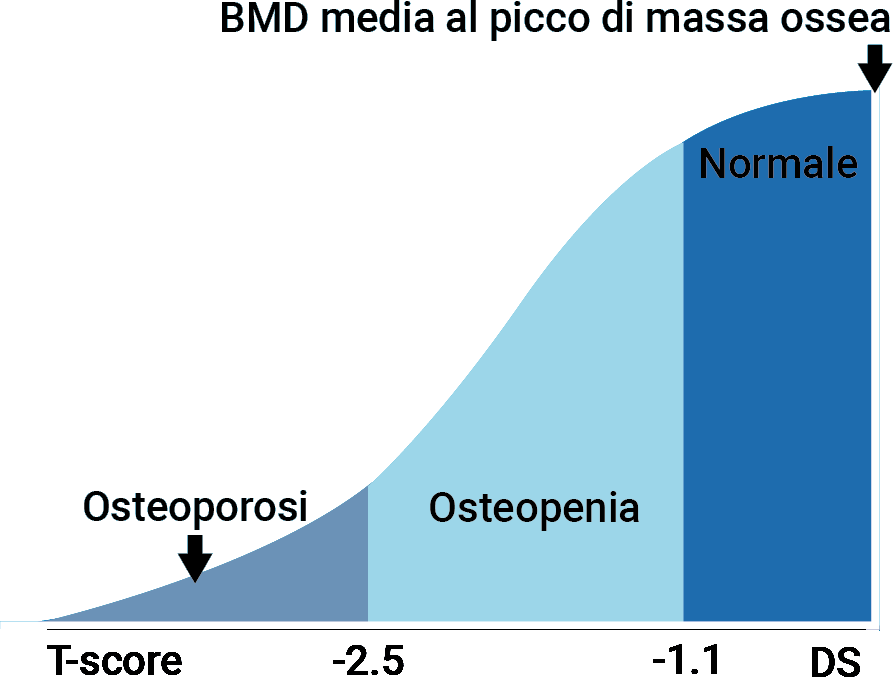 BMD media al picco di massa ossea

Normale

Osteoporosi

Osteopenia

T-score -2.5 -1.1 DS